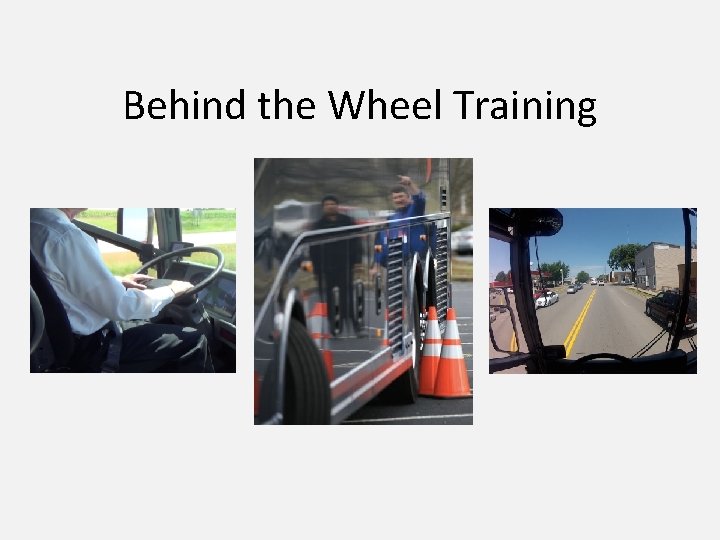 Behind the Wheel Training